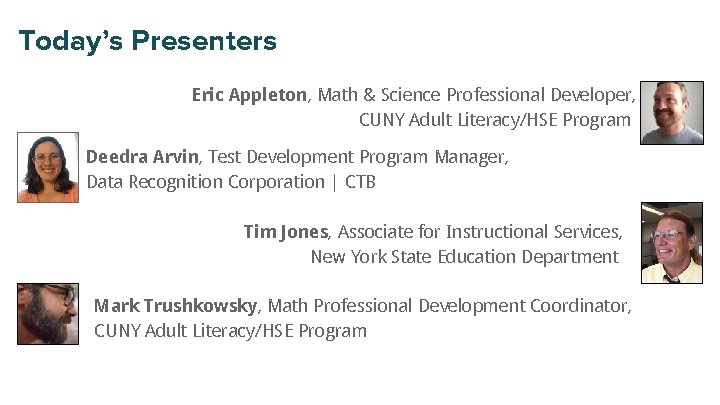 Today's Presenters

Eric Appleton, Math & Science Professional Developer, CUNY Adult Literacy/HSE Program

Deedra Arvin, Test Development Program Manager, Data Recognition Corporation | CTB

Tim Jones, Associate for Instructional Services, New York State Education Department

Mark Trushkowsky, Math Professional Development Coordinator, CUNY Adult Literacy/HSE Program